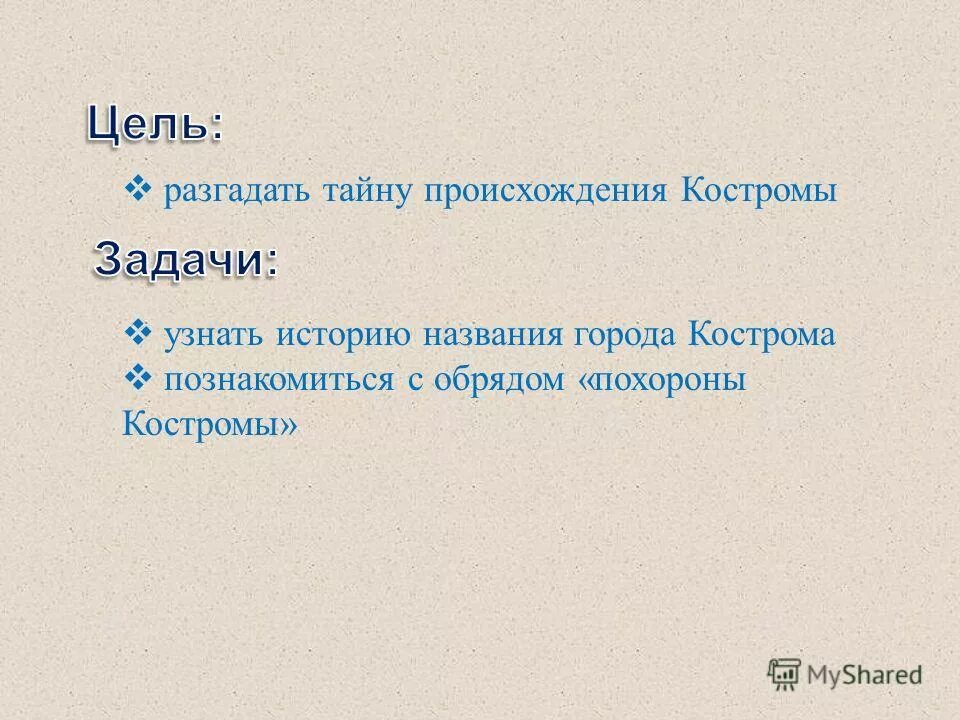 Цель:

❖ разгадать тайну происхождения Костромы

Задачи:

❖ узнать историю названия города Кострома
❖ познакомиться с обрядом «похороны Костромы»

MyShared